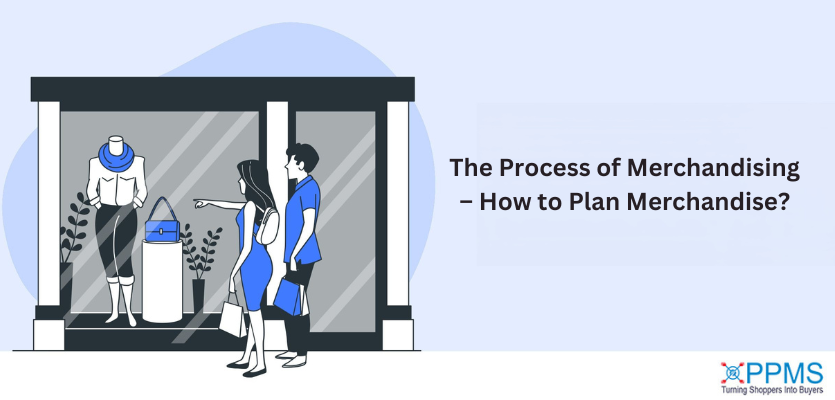 The Process of Merchandising – How to Plan Merchandise?

PPMS
Turning Shoppers Into Buyers